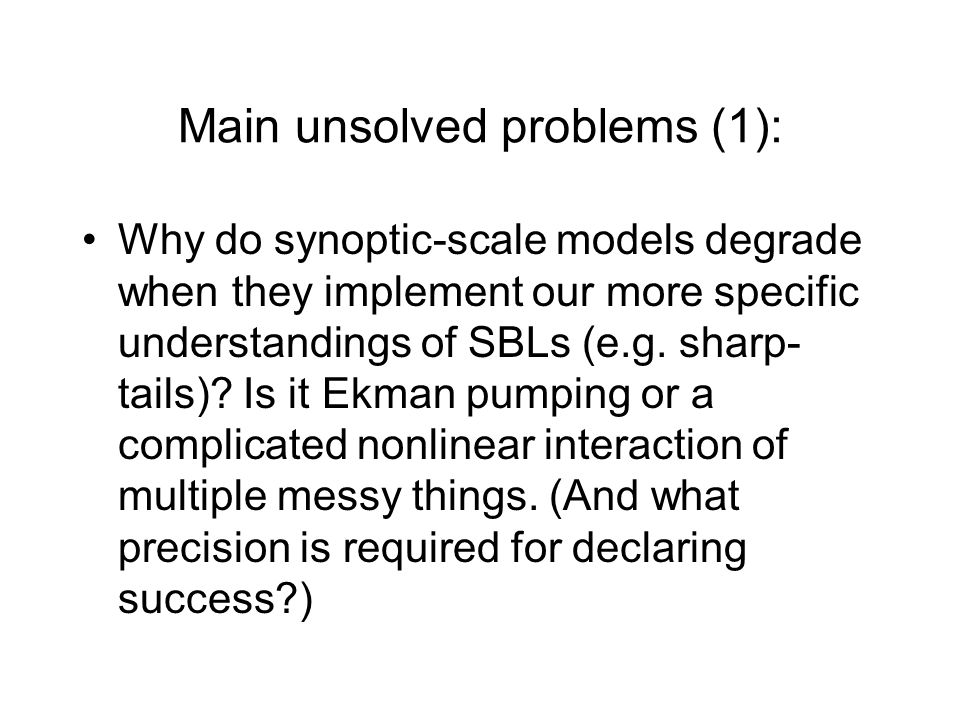 Main unsolved problems (1):

• Why do synoptic-scale models degrade when they implement our more specific understandings of SBLs (e.g. sharp-tails)? Is it Ekman pumping or a complicated nonlinear interaction of multiple messy things. (And what precision is required for declaring success?)